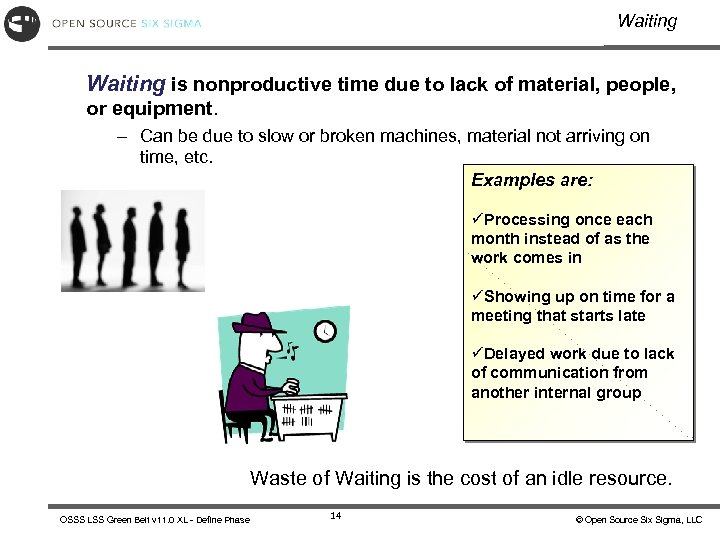 OPEN SOURCE SIX SIGMA

Waiting

Waiting is nonproductive time due to lack of material, people, or equipment.

– Can be due to slow or broken machines, material not arriving on time, etc.

Examples are:

✓Processing once each month instead of as the work comes in

✓Showing up on time for a meeting that starts late

✓Delayed work due to lack of communication from another internal group

Waste of Waiting is the cost of an idle resource.

OSSS LSS Green Belt v11.0 XL - Define Phase

14

© Open Source Six Sigma, LLC